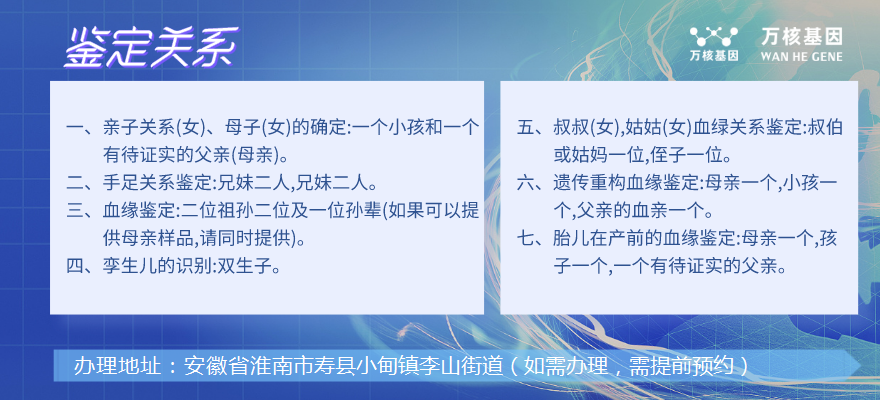 鉴定关系

万核基因

万核基因
WAN HE GENE

一、亲子关系(女)、母子(女)的确定:一个小孩和一个有待证实的父亲(母亲)。
二、手足关系鉴定:兄妹二人,兄妹二人。
三、血缘鉴定:二位祖孙二位及一位孙辈(如果可以提供母亲样品,请同时提供)。
四、孪生儿的识别:双生子。

五、叔叔(女),姑姑(女)血绿关系鉴定:叔伯或姑妈一位,侄子一位。
六、遗传重构血缘鉴定:母亲一个,小孩一个,父亲的血亲一个。
七、胎儿在产前的血缘鉴定:母亲一个,孩子一个,一个有待证实的父亲。

办理地址：安徽省淮南市寿县小甸镇李山街道（如需办理，需提前预约）